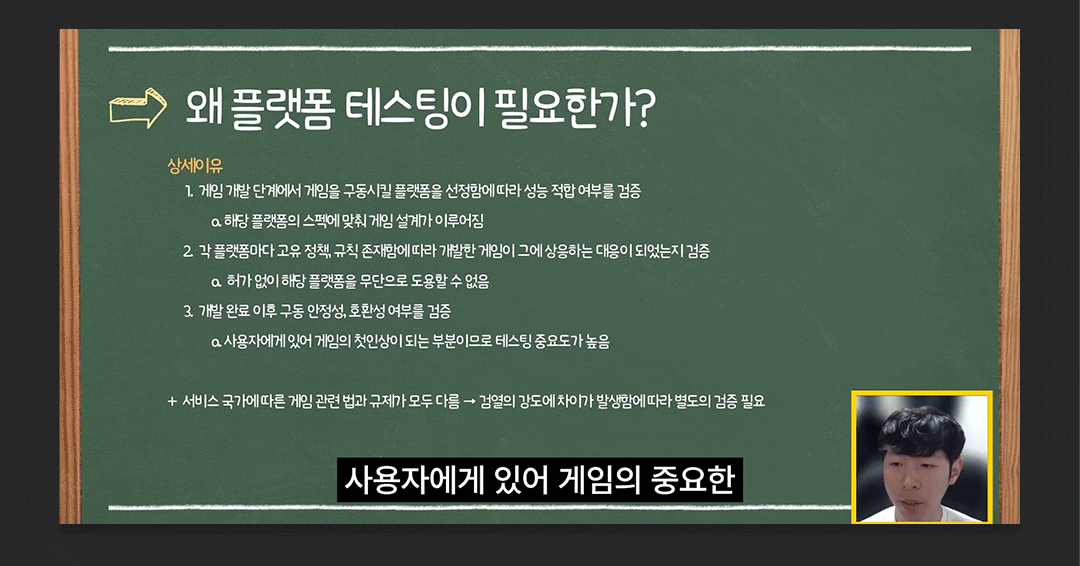 왜 플랫폼 테스팅이 필요한가?

상세이유

1. 게임 개발 단계에서 게임을 구동시킬 플랫폼을 선정함에 따라 성능 적합 여부를 검증

a. 해당 플랫폼의 스펙에 맞춰 게임 설계가 이루어짐

2. 각 플랫폼마다 고유 정책, 규칙 존재함에 따라 개발한 게임이 그에 상응하는 대응이 되었는지 검증

a. 허가 없이 해당 플랫폼을 무단으로 도용할 수 없음

3. 개발 완료 이후 구동 안정성, 호환성 여부를 검증

a. 사용자에게 있어 게임의 첫인상이 되는 부분이므로 테스팅 중요도가 높음

+ 서비스 국가에 따른 게임 관련 법과 규제가 모두 다름 → 검열의 강도에 차이가 발생함에 따라 별도의 검증 필요

사용자에게 있어 게임의 중요한